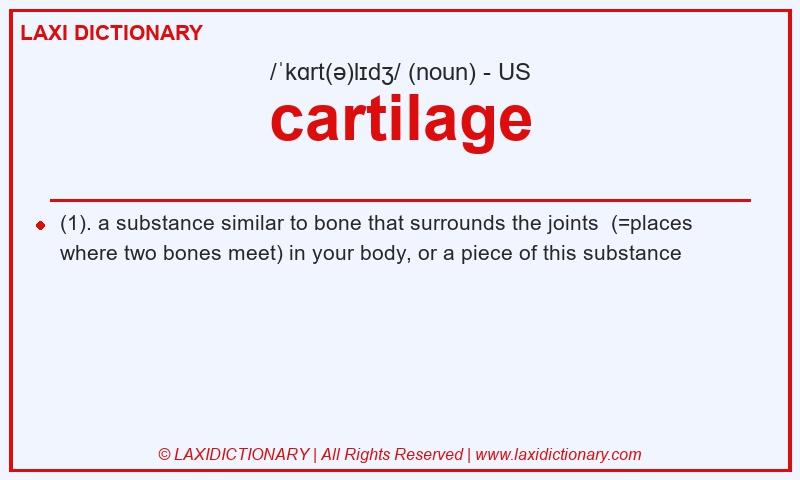 LAXI DICTIONARY

/ˈkɑrt(ə)lɪdʒ/ (noun) - US

cartilage

(1). a substance similar to bone that surrounds the joints (=places where two bones meet) in your body, or a piece of this substance

© LAXIDICTIONARY | All Rights Reserved | www.laxidictionary.com